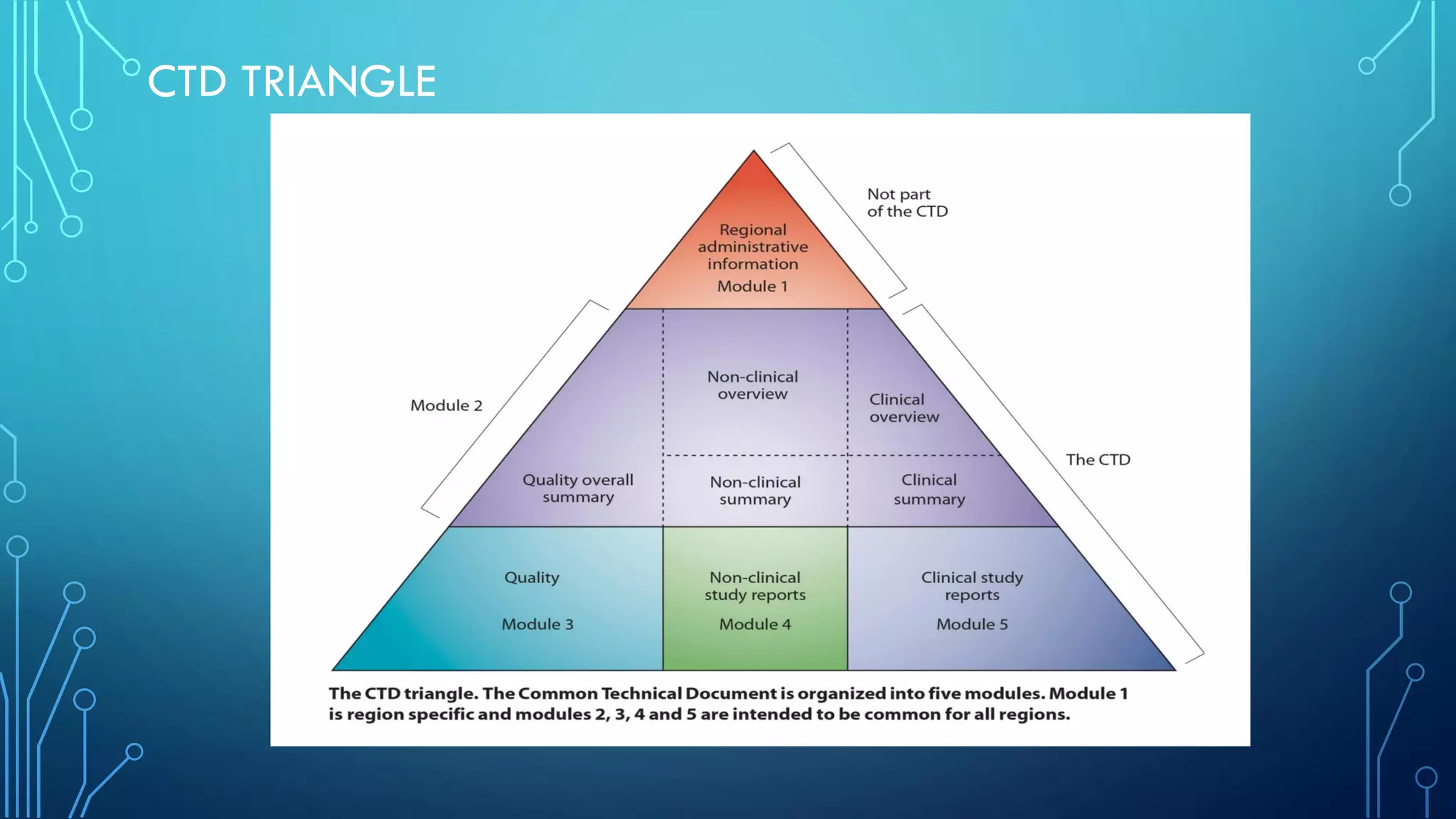 CTD TRIANGLE

Not part of the CTD

Regional administrative information
Module 1

Module 2

Non-clinical overview

Clinical overview

The CTD

Quality overall summary

Non-clinical summary

Clinical summary

Quality

Module 3

Non-clinical study reports

Module 4

Clinical study reports

Module 5

The CTD triangle. The Common Technical Document is organized into five modules. Module 1 is region specific and modules 2, 3, 4 and 5 are intended to be common for all regions.